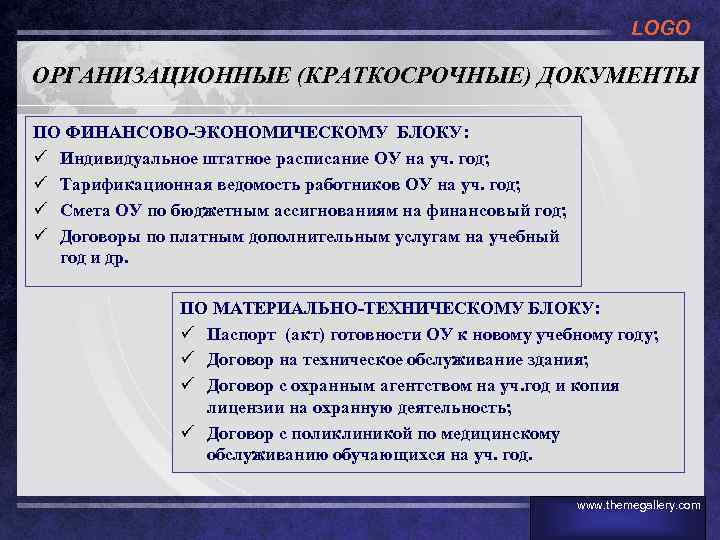 LOGO

ОРГАНИЗАЦИОННЫЕ (КРАТКОСРОЧНЫЕ) ДОКУМЕНТЫ

ПО ФИНАНСОВО-ЭКОНОМИЧЕСКОМУ БЛОКУ:
✓ Индивидуальное штатное расписание ОУ на уч. год;
✓ Тарификационная ведомость работников ОУ на уч. год;
✓ Смета ОУ по бюджетным ассигнованиям на финансовый год;
✓ Договоры по платным дополнительным услугам на учебный год и др.

ПО МАТЕРИАЛЬНО-ТЕХНИЧЕСКОМУ БЛОКУ:
✓ Паспорт (акт) готовности ОУ к новому учебному году;
✓ Договор на техническое обслуживание здания;
✓ Договор с охранным агентством на уч.год и копия лицензии на охранную деятельность;
✓ Договор с поликлиникой по медицинскому обслуживанию обучающихся на уч. год.

www.themegallery.com